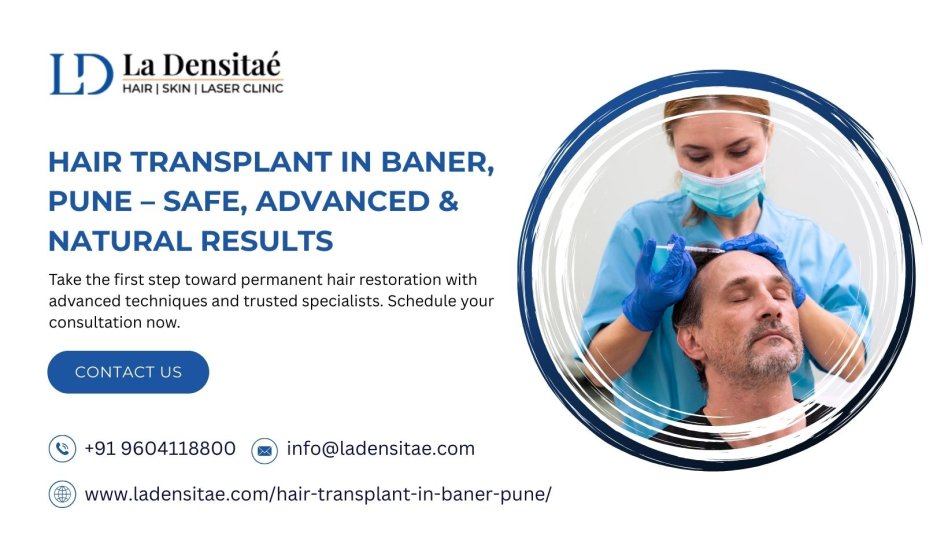 LD La Densitaé
HAIR | SKIN | LASER CLINIC

HAIR TRANSPLANT IN BANER, PUNE – SAFE, ADVANCED & NATURAL RESULTS

Take the first step toward permanent hair restoration with advanced techniques and trusted specialists. Schedule your consultation now.

CONTACT US

+91 9604118800 info@ladensitae.com

www.ladensitae.com/hair-transplant-in-baner-pune/